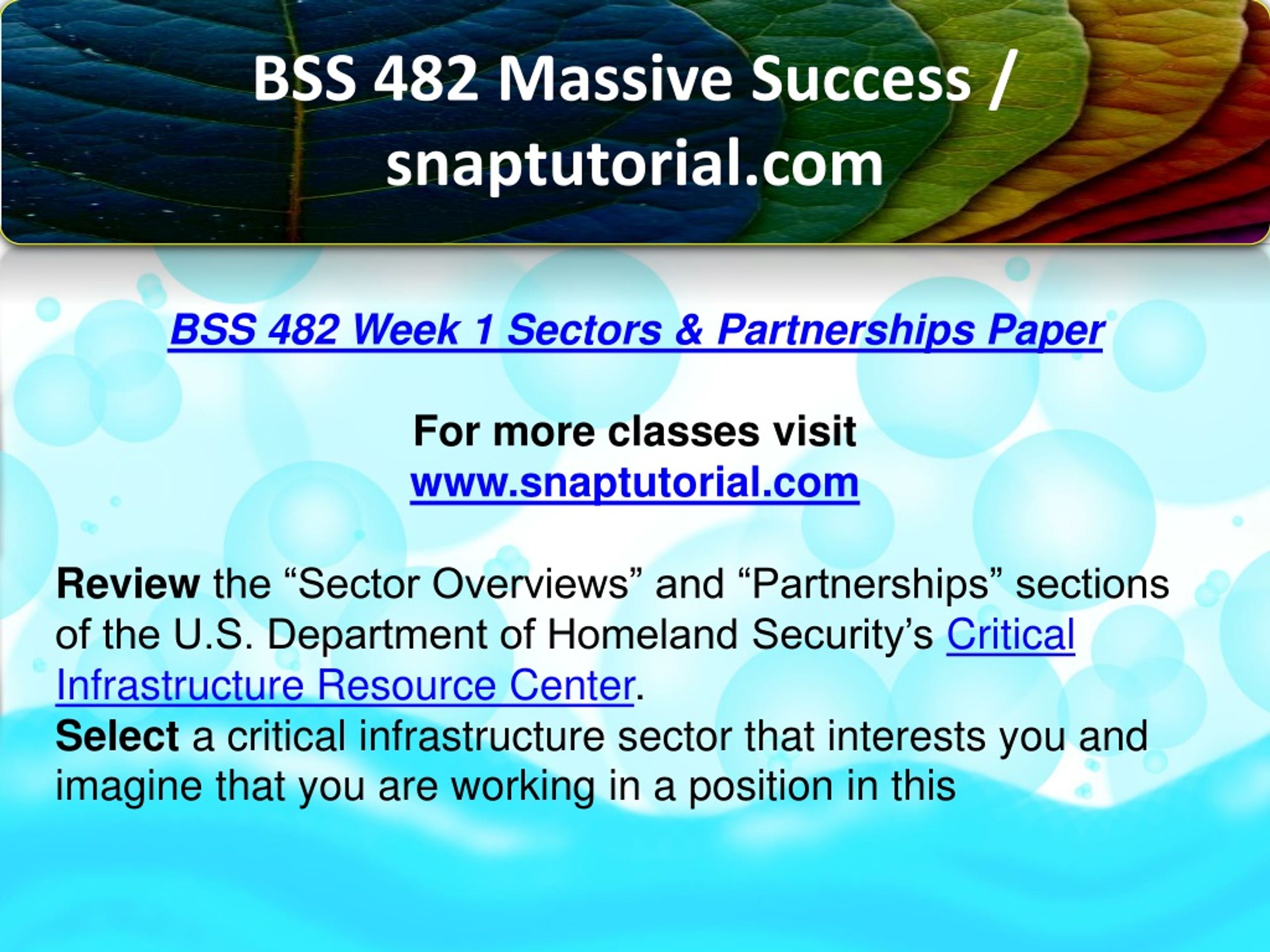 BSS 482 Massive Success / snaptutorial.com

BSS 482 Week 1 Sectors & Partnerships Paper

For more classes visit
www.snaptutorial.com

Review the “Sector Overviews” and “Partnerships” sections of the U.S. Department of Homeland Security’s Critical Infrastructure Resource Center.
Select a critical infrastructure sector that interests you and imagine that you are working in a position in this